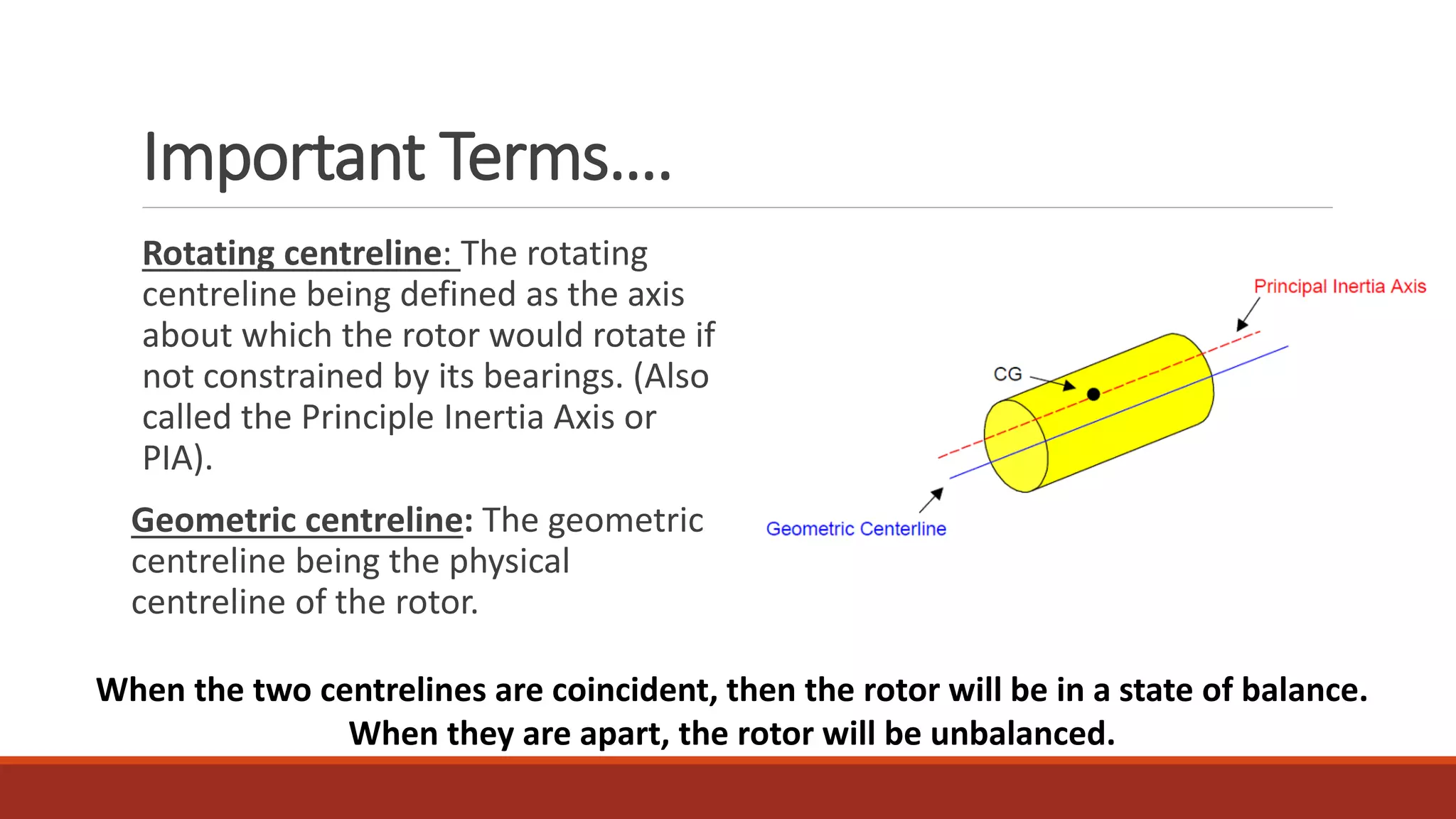 Important Terms….

Rotating centreline: The rotating centreline being defined as the axis about which the rotor would rotate if not constrained by its bearings. (Also called the Principle Inertia Axis or PIA).

Geometric centreline: The geometric centreline being the physical centreline of the rotor.

Principal Inertia Axis

CG

Geometric Centerline

When the two centrelines are coincident, then the rotor will be in a state of balance. When they are apart, the rotor will be unbalanced.